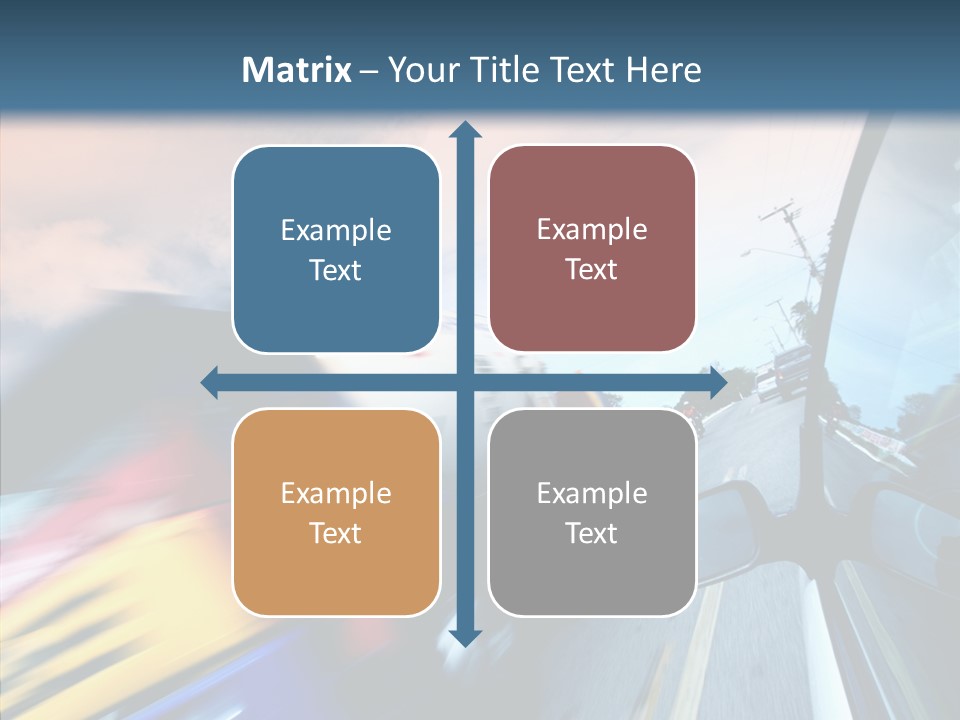 Matrix – Your Title Text Here

Example Text

Example Text

Example Text

Example Text